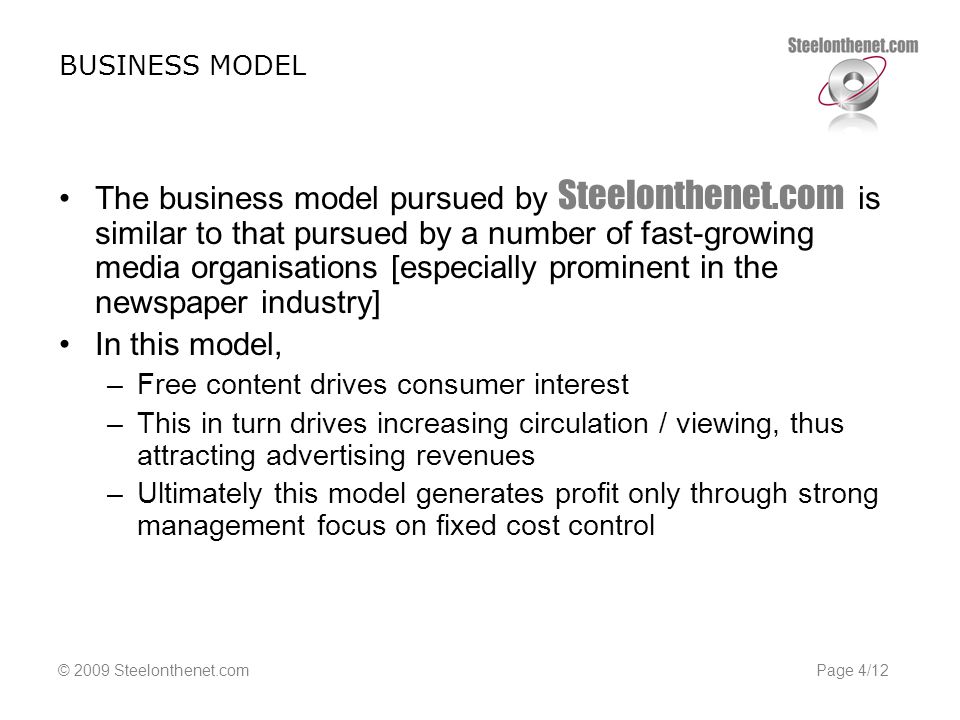 BUSINESS MODEL

Steelonthenet.com

• The business model pursued by Steelonthenet.com is similar to that pursued by a number of fast-growing media organisations [especially prominent in the newspaper industry]

• In this model,
– Free content drives consumer interest
– This in turn drives increasing circulation / viewing, thus attracting advertising revenues
– Ultimately this model generates profit only through strong management focus on fixed cost control

© 2009 Steelonthenet.com

Page 4/12